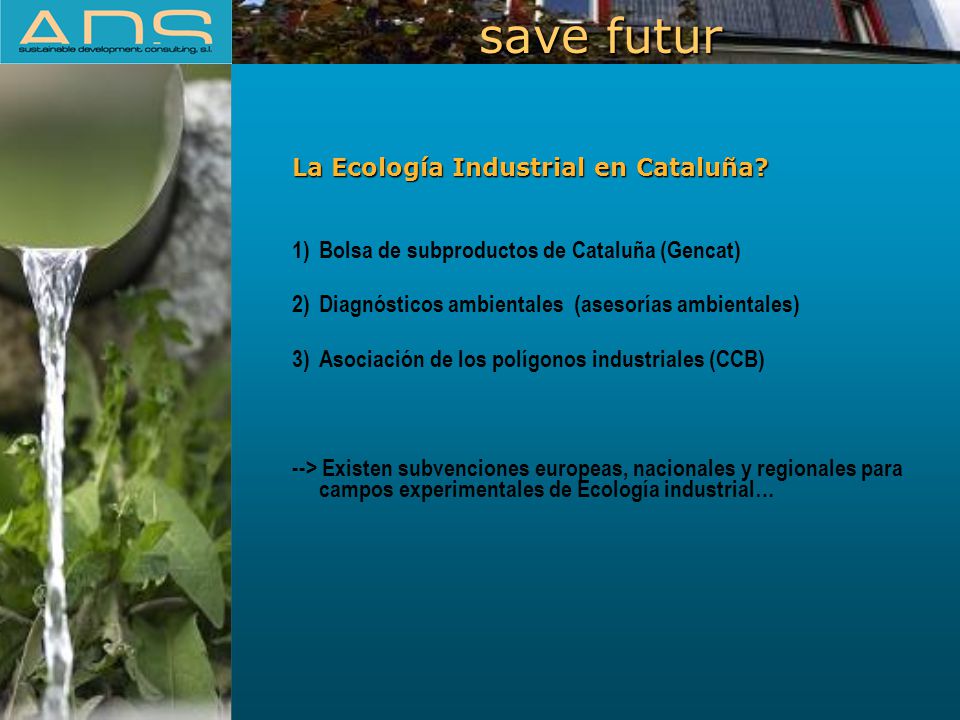 ADS
sustainable development consulting, s.l.

save futur

La Ecología Industrial en Cataluña?

1) Bolsa de subproductos de Cataluña (Gencat)

2) Diagnósticos ambientales (asesorías ambientales)

3) Asociación de los polígonos industriales (CCB)

--> Existen subvenciones europeas, nacionales y regionales para campos experimentales de Ecología industrial…